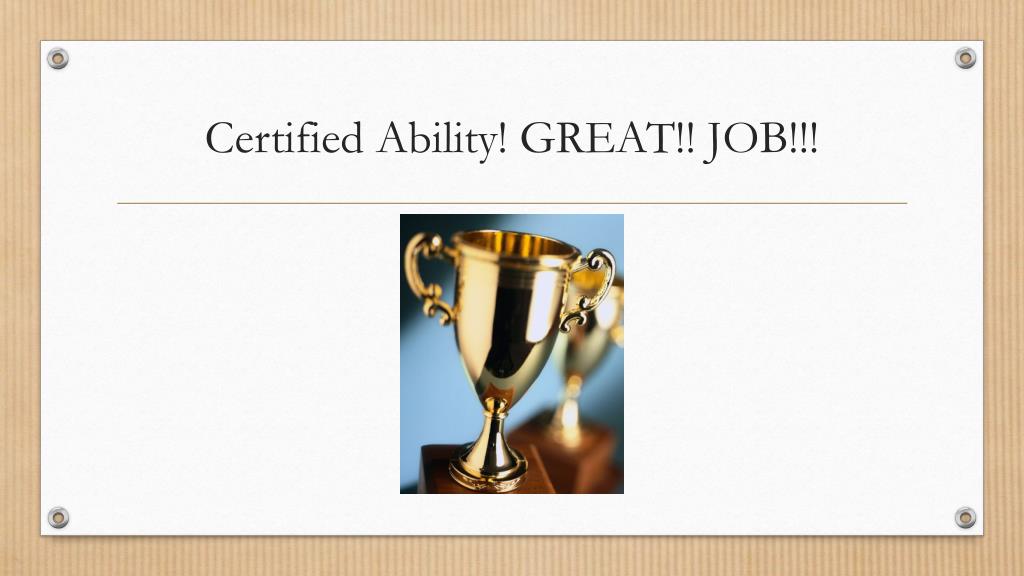 Certified Ability! GREAT!! JOB!!!